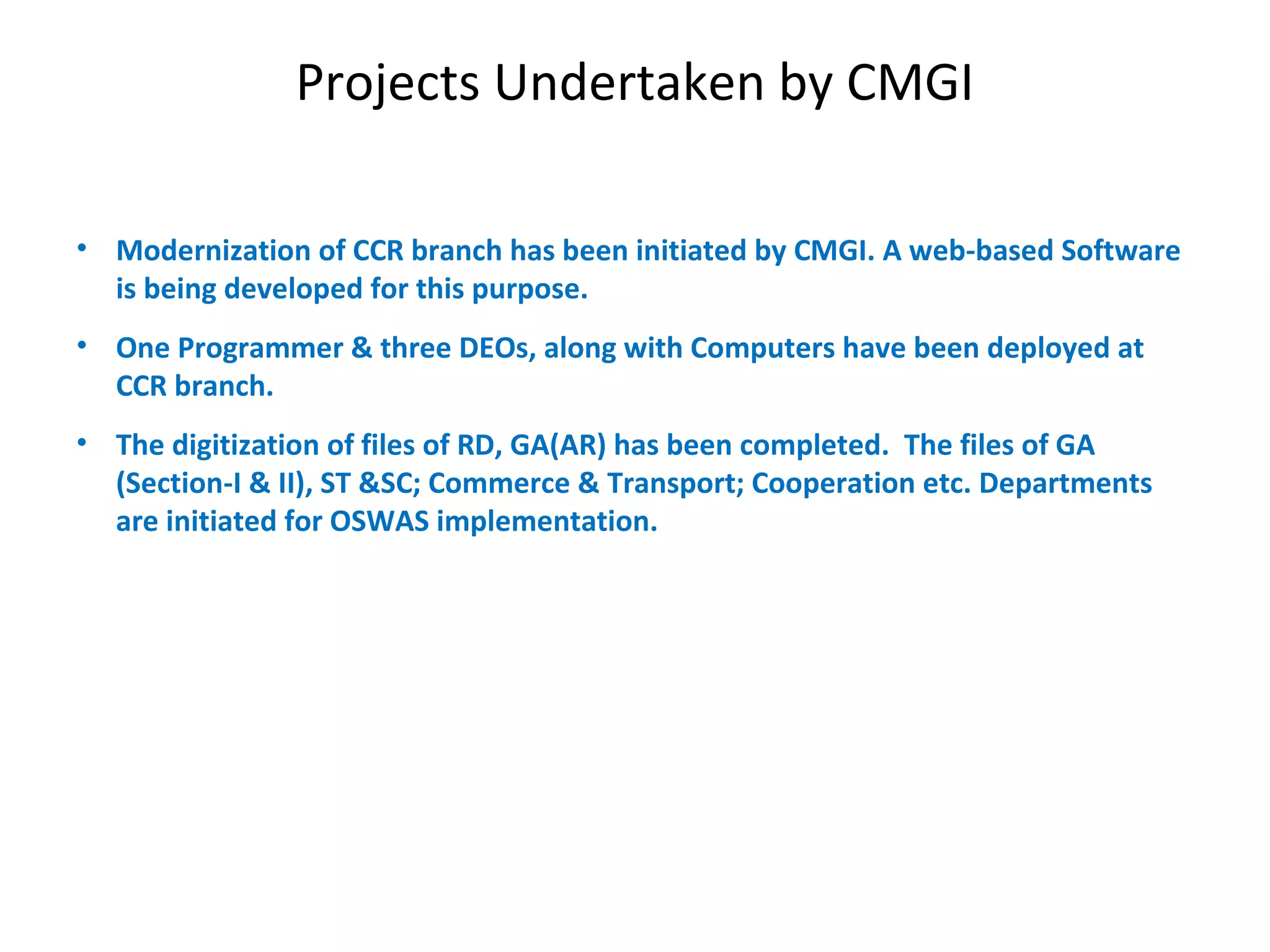 Projects Undertaken by CMGI

• Modernization of CCR branch has been initiated by CMGI. A web-based Software is being developed for this purpose.

• One Programmer & three DEOs, along with Computers have been deployed at CCR branch.

• The digitization of files of RD, GA(AR) has been completed. The files of GA (Section-I & II), ST &SC; Commerce & Transport; Cooperation etc. Departments are initiated for OSWAS implementation.